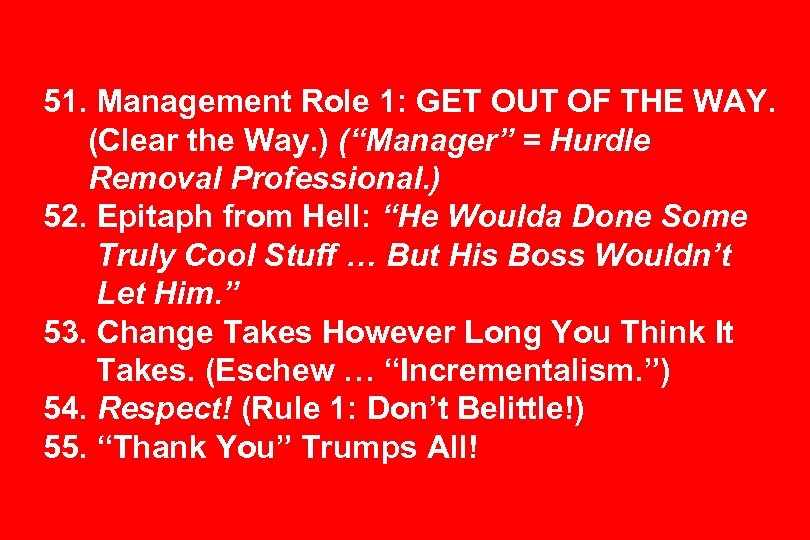 51. Management Role 1: GET OUT OF THE WAY. (Clear the Way.) (“Manager” = Hurdle Removal Professional.)
52. Epitaph from Hell: “He Woulda Done Some Truly Cool Stuff … But His Boss Wouldn’t Let Him.”
53. Change Takes However Long You Think It Takes. (Eschew … “Incrementalism.”)
54. Respect! (Rule 1: Don’t Belittle!)
55. “Thank You” Trumps All!